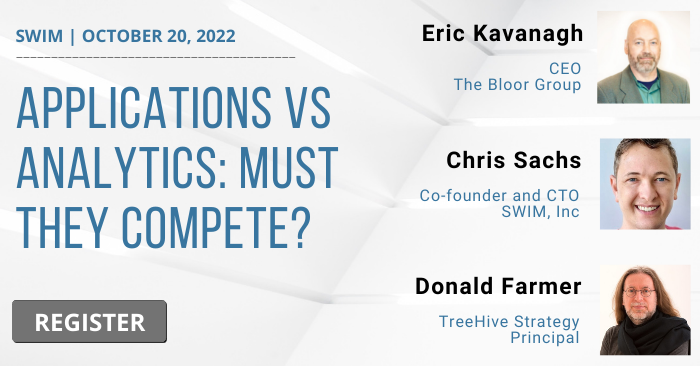 SWIM | OCTOBER 20, 2022

APPLICATIONS VS ANALYTICS: MUST THEY COMPETE?

REGISTER

Eric Kavanagh

CEO
The Bloor Group

Chris Sachs

Co-founder and CTO
SWIM, Inc

Donald Farmer

TreeHive Strategy
Principal